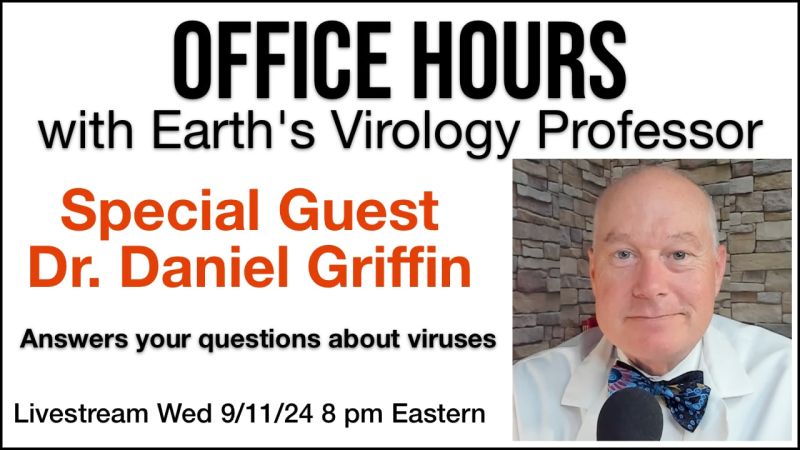 OFFICE HOURS
with Earth's Virology Professor

Special Guest
Dr. Daniel Griffin

Answers your questions about viruses

Livestream Wed 9/11/24 8 pm Eastern